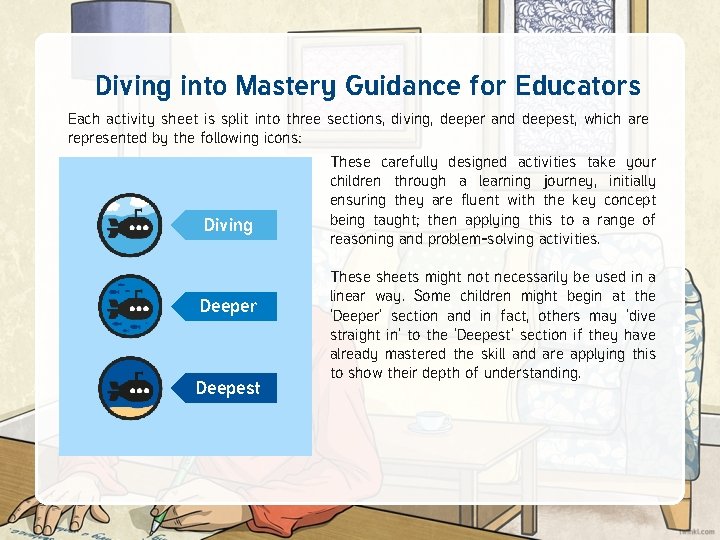 Diving into Mastery Guidance for Educators

Each activity sheet is split into three sections, diving, deeper and deepest, which are represented by the following icons:

Diving

Deeper

Deepest

These carefully designed activities take your children through a learning journey, initially ensuring they are fluent with the key concept being taught; then applying this to a range of reasoning and problem-solving activities.

These sheets might not necessarily be used in a linear way. Some children might begin at the 'Deeper' section and in fact, others may 'dive straight in' to the 'Deepest' section if they have already mastered the skill and are applying this to show their depth of understanding.

twinkl.com